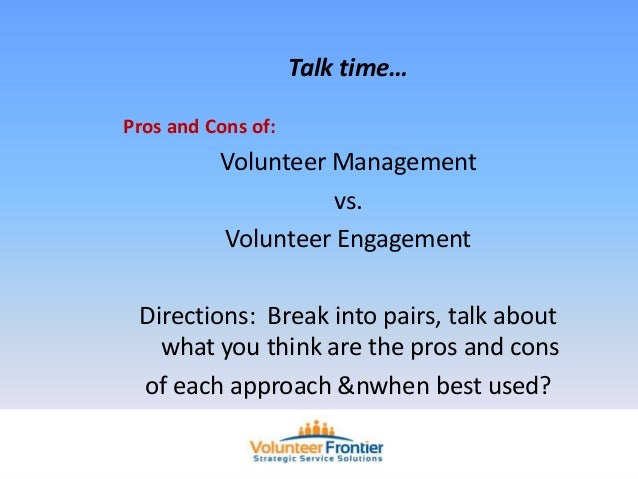 Talk time…

Pros and Cons of:

Volunteer Management

vs.

Volunteer Engagement

Directions: Break into pairs, talk about what you think are the pros and cons of each approach &nwhen best used?

Volunteer Frontier
Strategic Service Solutions